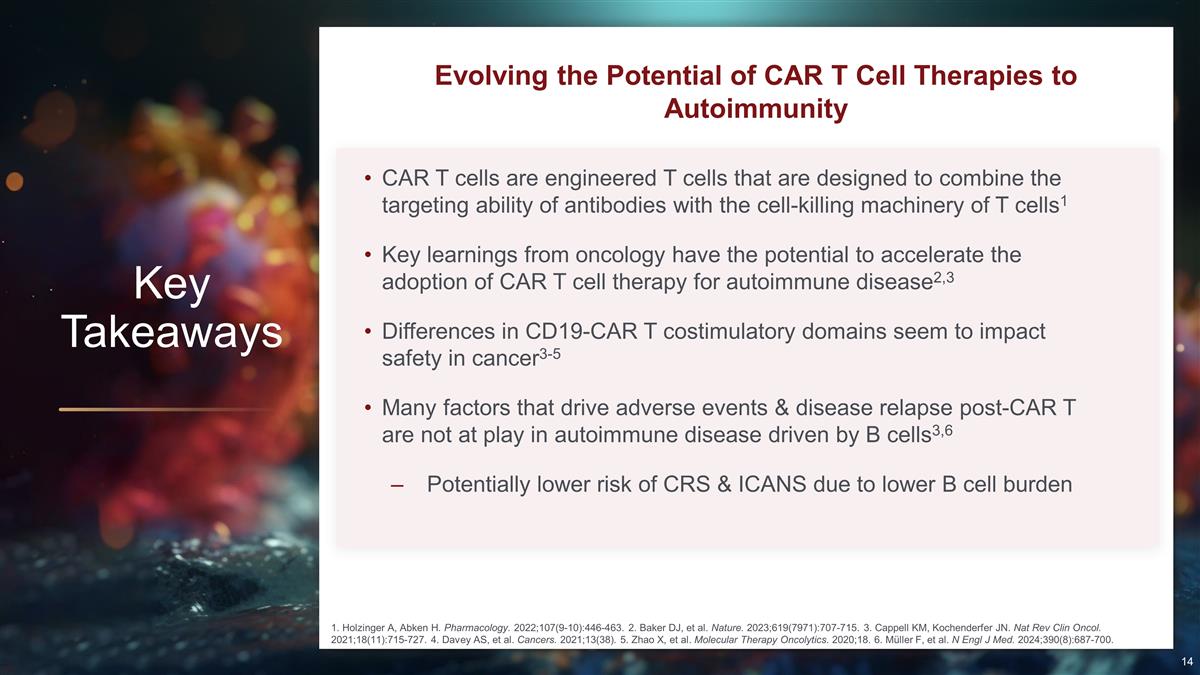 Key Takeaways

Evolving the Potential of CAR T Cell Therapies to Autoimmunity

• CAR T cells are engineered T cells that are designed to combine the targeting ability of antibodies with the cell-killing machinery of T cells$^{1}$

• Key learnings from oncology have the potential to accelerate the adoption of CAR T cell therapy for autoimmune disease$^{2,3}$

• Differences in CD19-CAR T costimulatory domains seem to impact safety in cancer$^{3-5}$

• Many factors that drive adverse events & disease relapse post-CAR T are not at play in autoimmune disease driven by B cells$^{3,6}$

– Potentially lower risk of CRS & ICANS due to lower B cell burden

1. Holzinger A, Abken H. Pharmacology. 2022;107(9-10):446-463. 2. Baker DJ, et al. Nature. 2023;619(7971):707-715. 3. Cappell KM, Kochenderfer JN. Nat Rev Clin Oncol. 2021;18(11):715-727. 4. Davey AS, et al. Cancers. 2021;13(38). 5. Zhao X, et al. Molecular Therapy Oncolytics. 2020;18. 6. Müller F, et al. N Engl J Med. 2024;390(8):687-700.

14